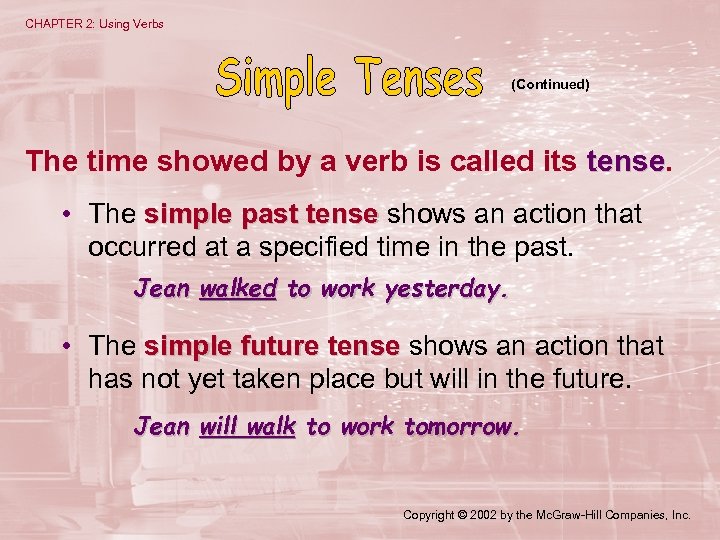 CHAPTER 2: Using Verbs

Simple Tenses (Continued)

The time showed by a verb is called its tense.

• The simple past tense shows an action that occurred at a specified time in the past.

Jean walked to work yesterday.

• The simple future tense shows an action that has not yet taken place but will in the future.

Jean will walk to work tomorrow.

Copyright © 2002 by the McGraw-Hill Companies, Inc.